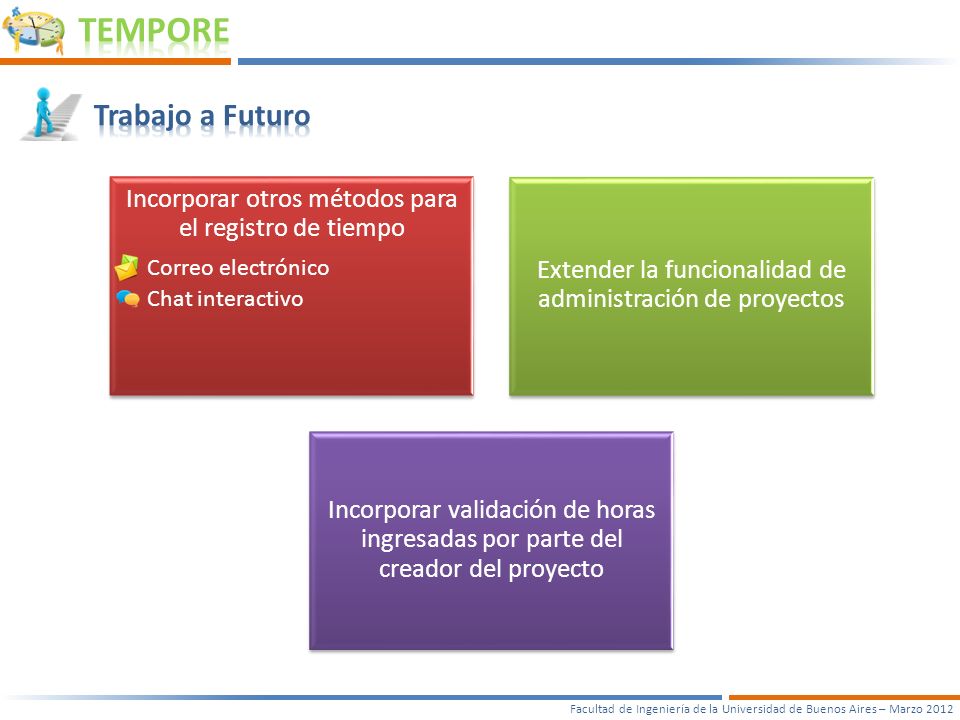 TEMPORE

Trabajo a Futuro

Incorporar otros métodos para el registro de tiempo

Correo electrónico

Chat interactivo

Extender la funcionalidad de administración de proyectos

Incorporar validación de horas ingresadas por parte del creador del proyecto

Facultad de Ingeniería de la Universidad de Buenos Aires – Marzo 2012